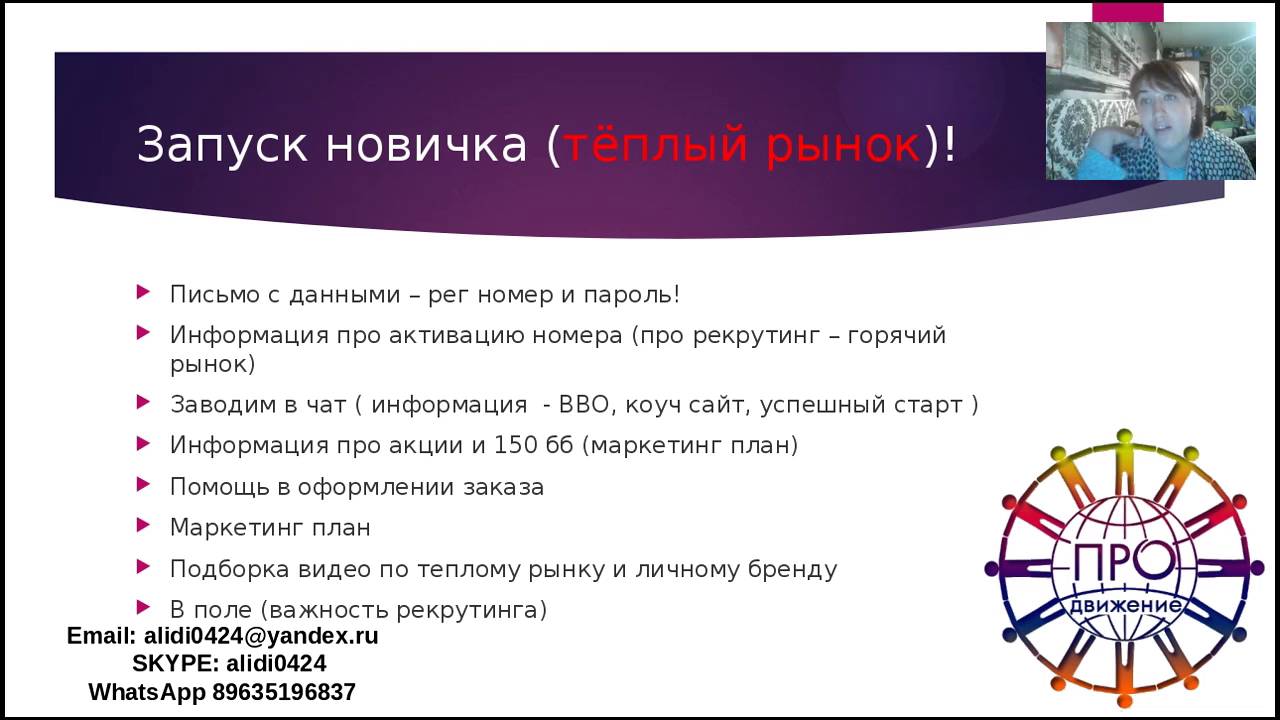 Запуск новичка (тёплый рынок)!

Письмо с данными – рег номер и пароль!

Информация про активацию номера (про рекрутинг – горячий рынок)

Заводим в чат ( информация - ВВО, коуч сайт, успешный старт )

Информация про акции и 150 бб (маркетинг план)

Помощь в оформлении заказа

Маркетинг план

Подборка видео по теплому рынку и личному бренду

В поле (важность рекрутинга)

Email: alidi0424@yandex.ru
SKYPE: alidi0424
WhatsApp 89635196837

ПРО
движение